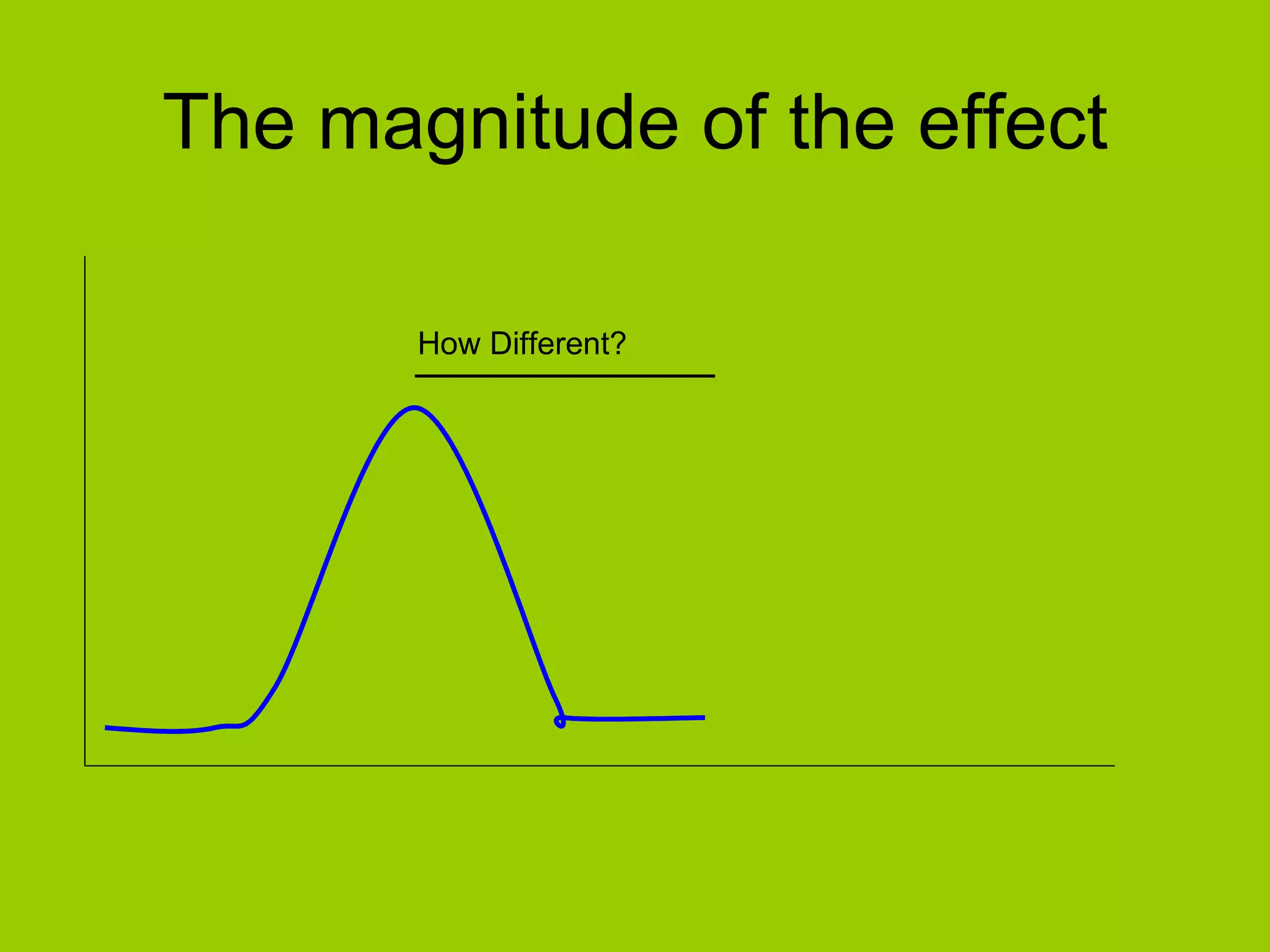 The magnitude of the effect

How Different?